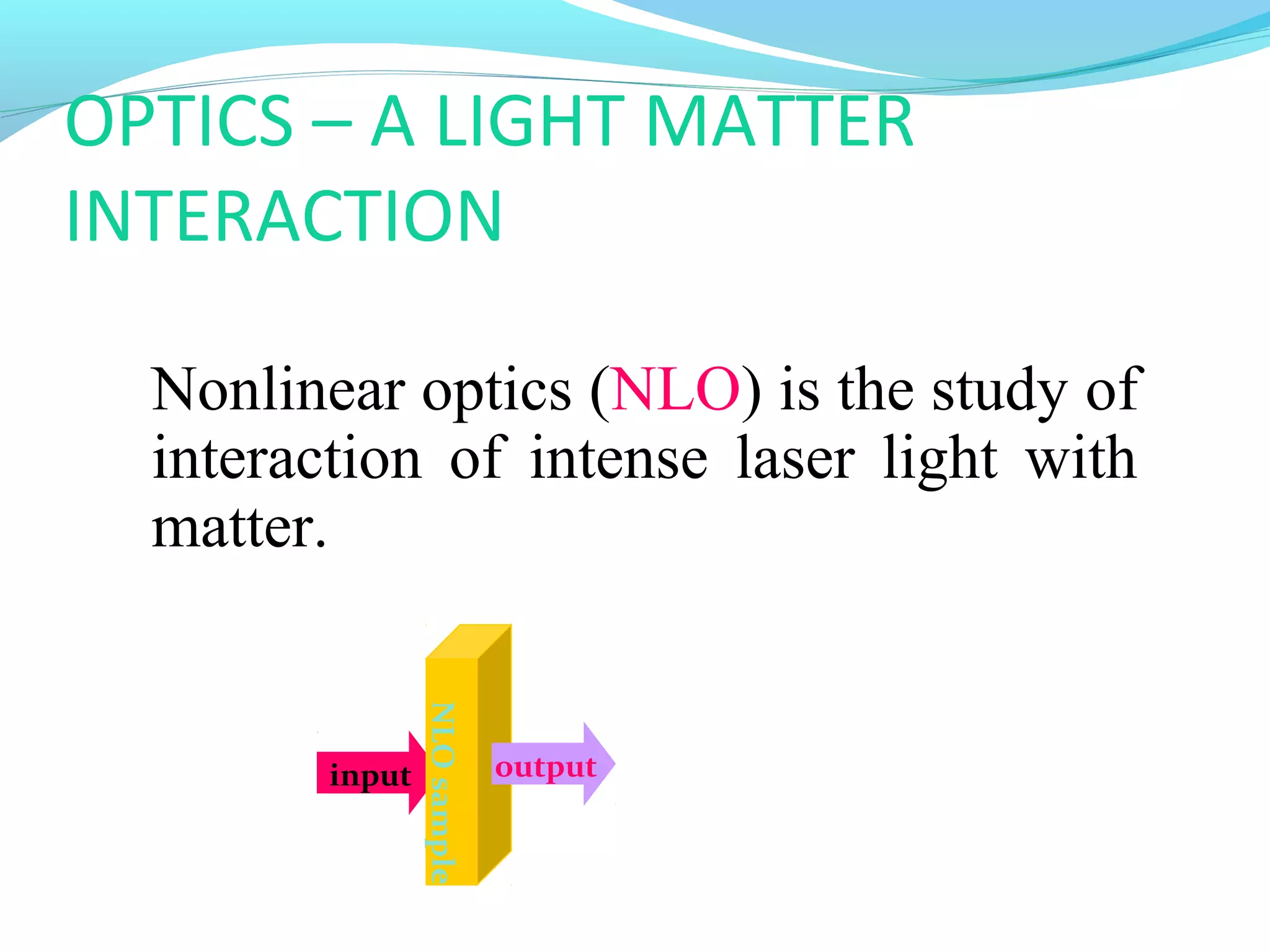 OPTICS – A LIGHT MATTER INTERACTION

Nonlinear optics (NLO) is the study of interaction of intense laser light with matter.

input

NLO sample

output